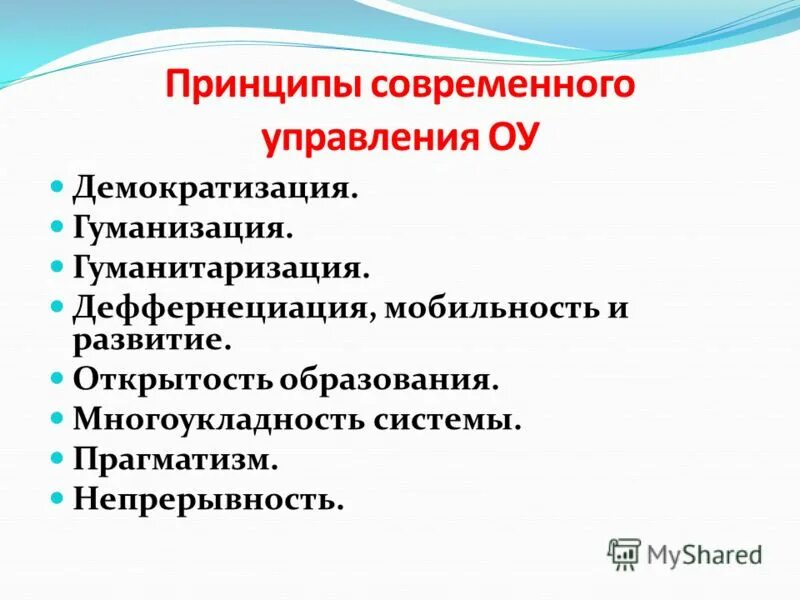 Принципы современного управления ОУ

- Демократизация.
- Гуманизация.
- Гуманитаризация.
- Деффернециация, мобильность и развитие.
- Открытость образования.
- Многоукладность системы.
- Прагматизм.
- Непрерывность.

MyShared